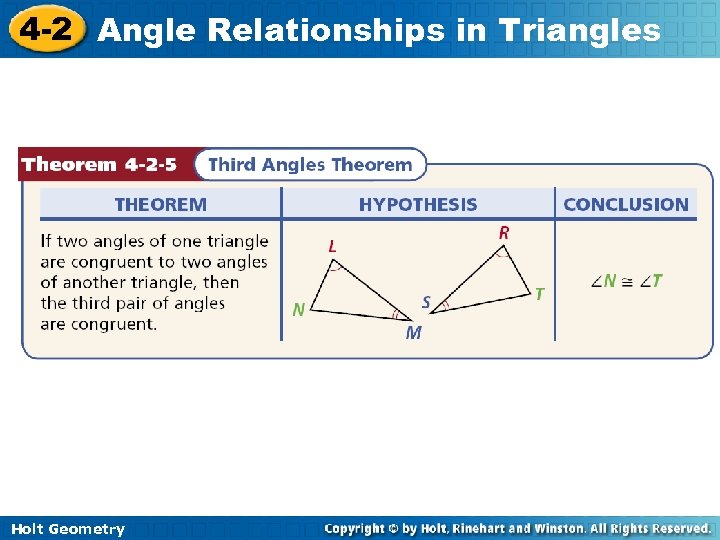 4-2 Angle Relationships in Triangles

Theorem 4-2-5 Third Angles Theorem

| THEOREM | HYPOTHESIS | CONCLUSION |
|---|---|---|
| If two angles of one triangle are congruent to two angles of another triangle, then the third pair of angles are congruent. | L N M R S T | $\angle N \cong \angle T$ |

Holt Geometry

Copyright © by Holt, Rinehart and Winston. All Rights Reserved.